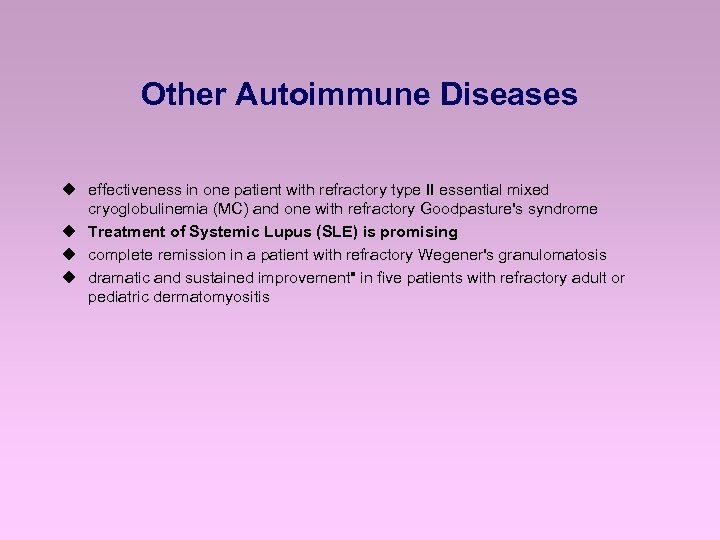 Other Autoimmune Diseases

◆ effectiveness in one patient with refractory type II essential mixed cryoglobulinemia (MC) and one with refractory Goodpasture's syndrome
◆ Treatment of Systemic Lupus (SLE) is promising
◆ complete remission in a patient with refractory Wegener's granulomatosis
◆ dramatic and sustained improvement" in five patients with refractory adult or pediatric dermatomyositis